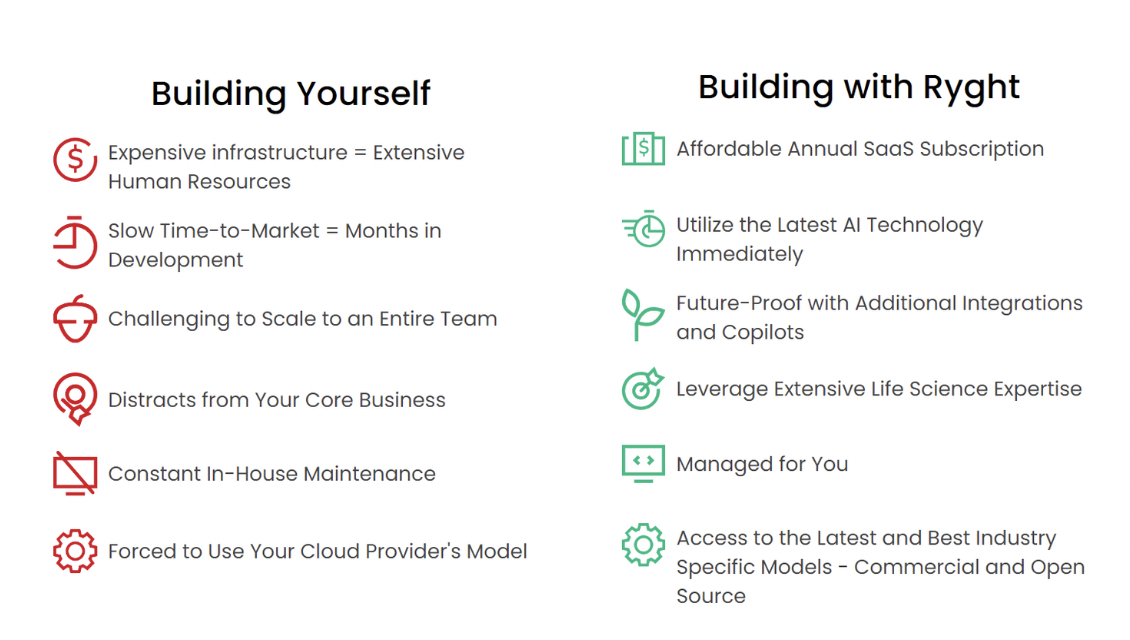 Building Yourself

Expensive infrastructure = Extensive Human Resources

Slow Time-to-Market = Months in Development

Challenging to Scale to an Entire Team

Distracts from Your Core Business

Constant In-House Maintenance

Forced to Use Your Cloud Provider's Model

Building with Ryght

Affordable Annual SaaS Subscription

Utilize the Latest AI Technology Immediately

Future-Proof with Additional Integrations and Copilots

Leverage Extensive Life Science Expertise

Managed for You

Access to the Latest and Best Industry Specific Models - Commercial and Open Source